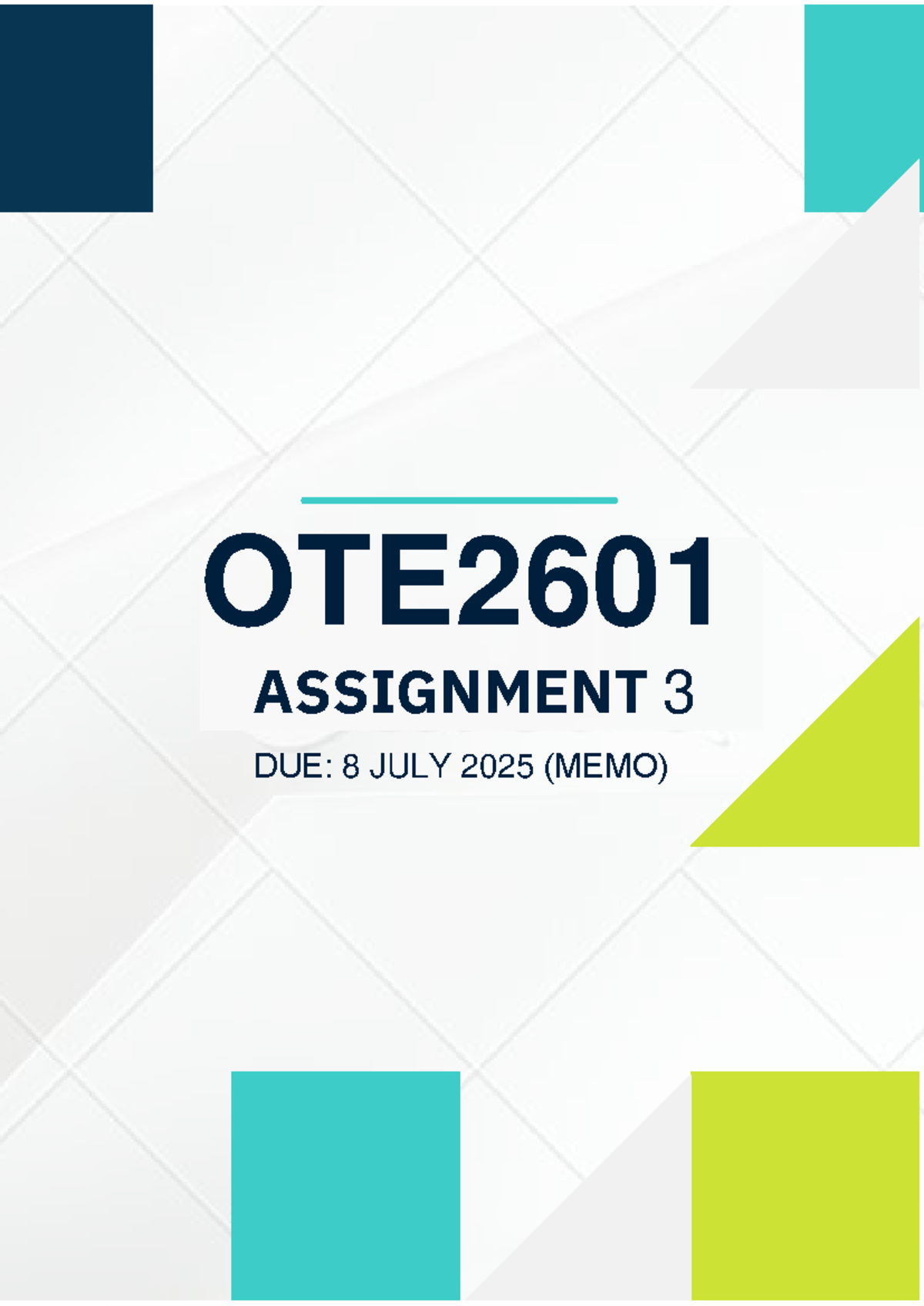 OTE2601

ASSIGNMENT 3

DUE: 8 JULY 2025 (MEMO)